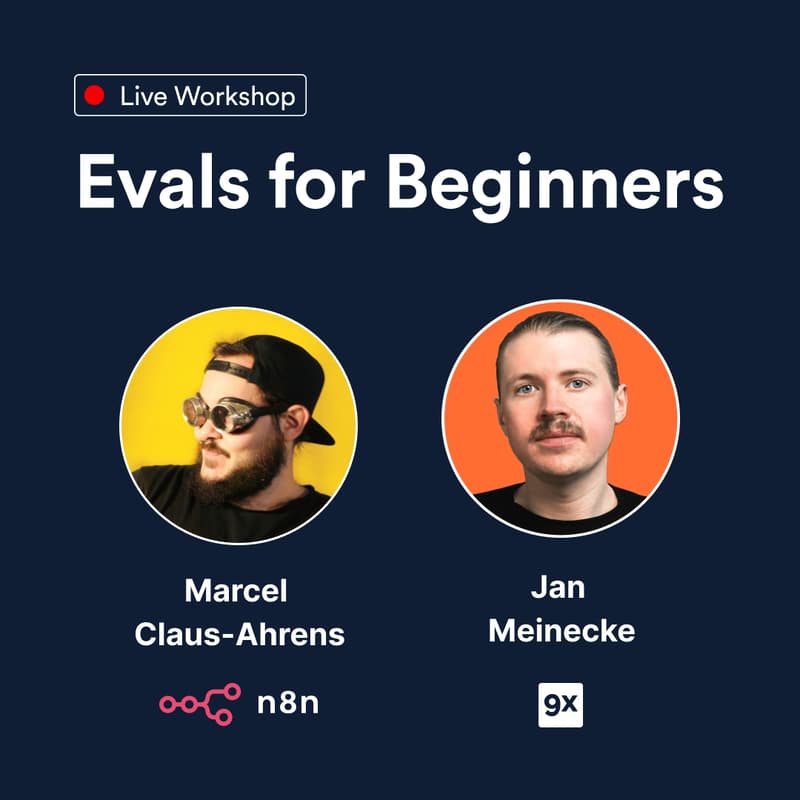 Live Workshop

Evals for Beginners

Marcel Claus-Ahrens

n8n

Jan Meinecke

9x